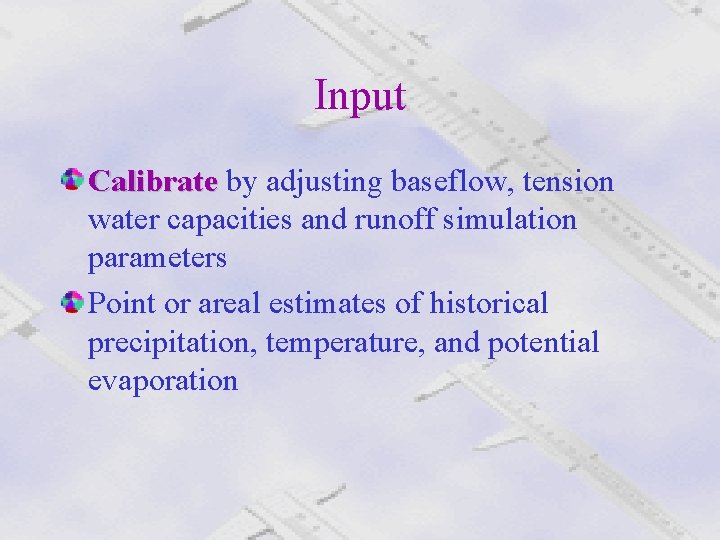 Input

Calibrate by adjusting baseflow, tension water capacities and runoff simulation parameters

Point or areal estimates of historical precipitation, temperature, and potential evaporation